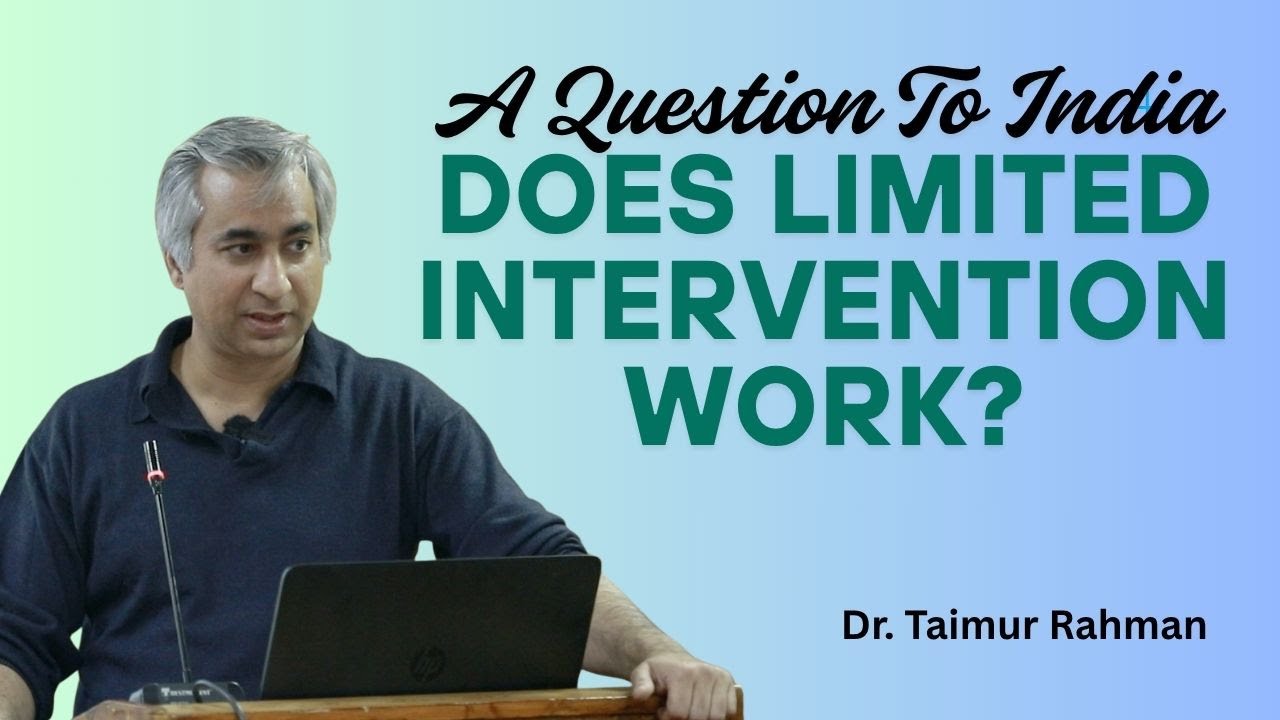 A Question To India
DOES LIMITED INTERVENTION WORK?

Dr. Taimur Rahman

hp